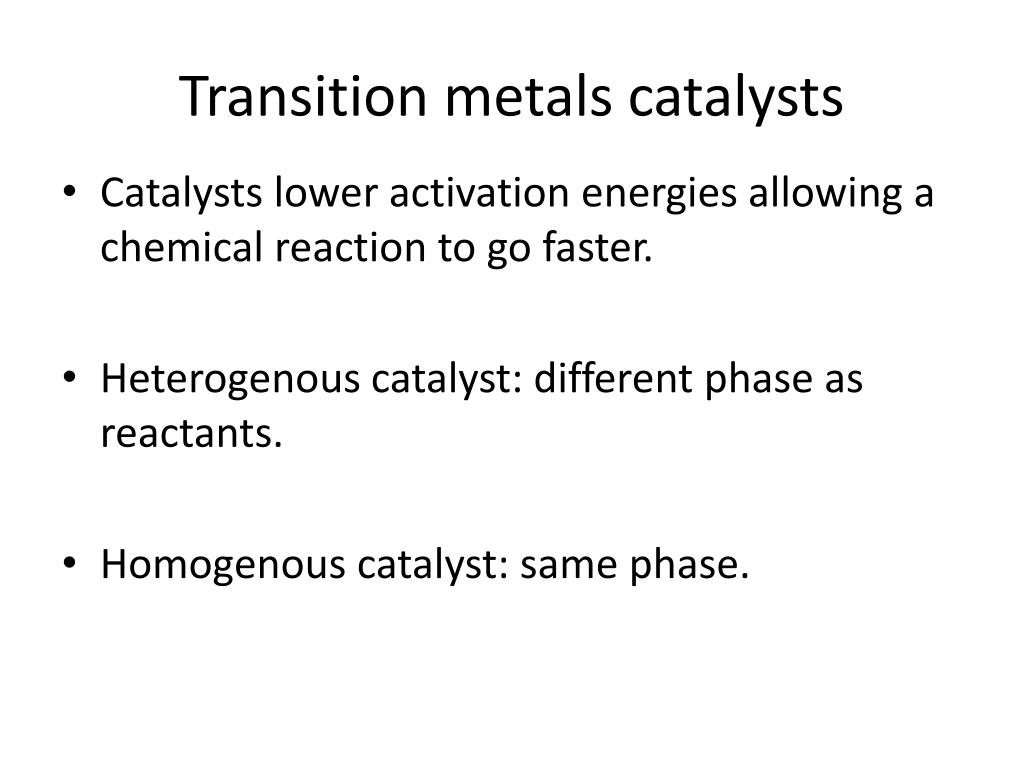 Transition metals catalysts

• Catalysts lower activation energies allowing a chemical reaction to go faster.

• Heterogenous catalyst: different phase as reactants.

• Homogenous catalyst: same phase.